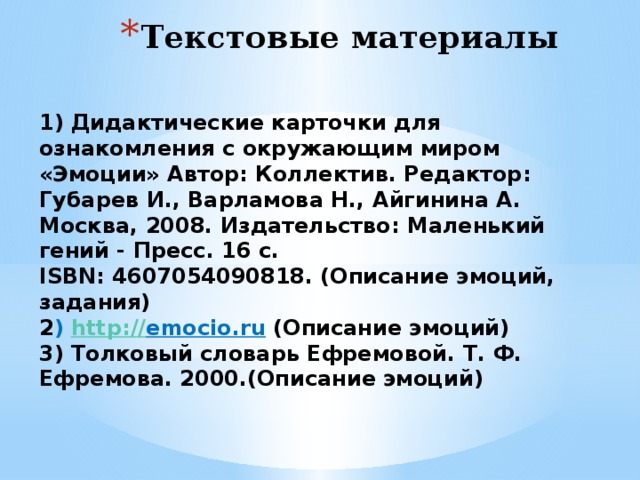 *Текстовые материалы

1) Дидактические карточки для ознакомления с окружающим миром «Эмоции» Автор: Коллектив. Редактор: Губарев И., Варламова Н., Айгинина А. Москва, 2008. Издательство: Маленький гений - Пресс. 16 с.
ISBN: 4607054090818. (Описание эмоций, задания)
2) http://emocio.ru (Описание эмоций)
3) Толковый словарь Ефремовой. Т. Ф. Ефремова. 2000.(Описание эмоций)